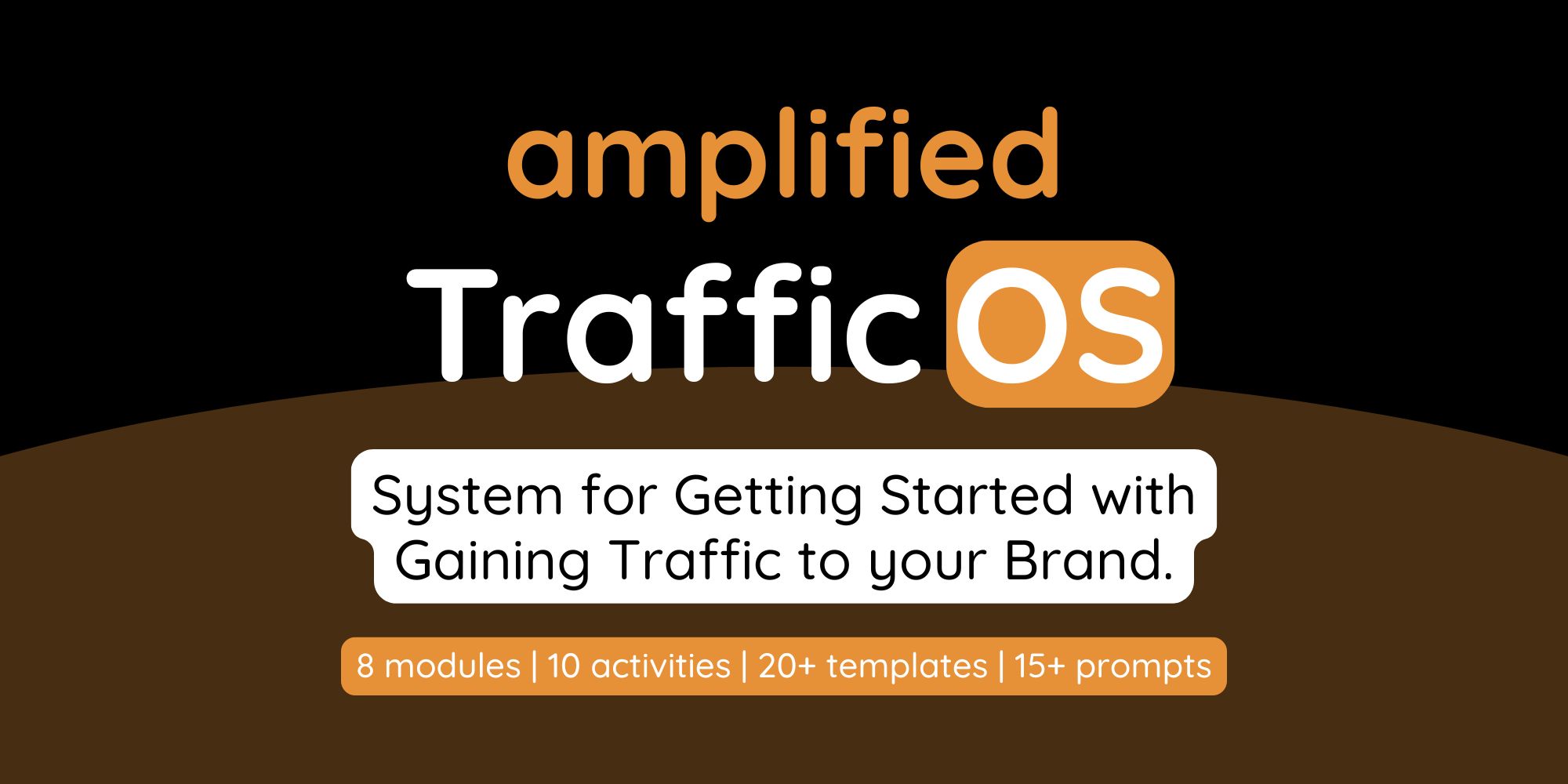 amplified

Traffic OS

System for Getting Started with Gaining Traffic to your Brand.

8 modules | 10 activities | 20+ templates | 15+ prompts